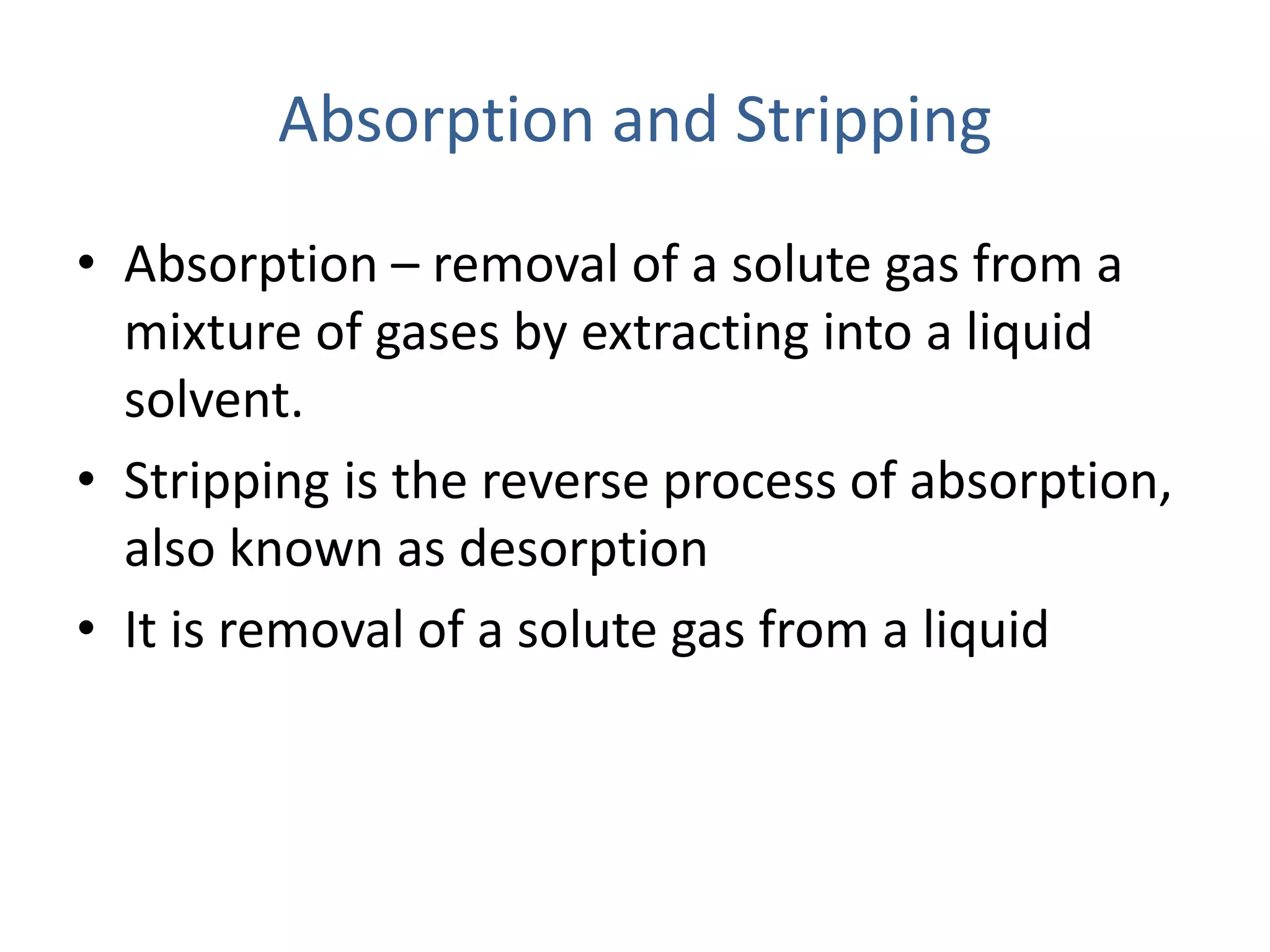 Absorption and Stripping

• Absorption – removal of a solute gas from a mixture of gases by extracting into a liquid solvent.
• Stripping is the reverse process of absorption, also known as desorption
• It is removal of a solute gas from a liquid